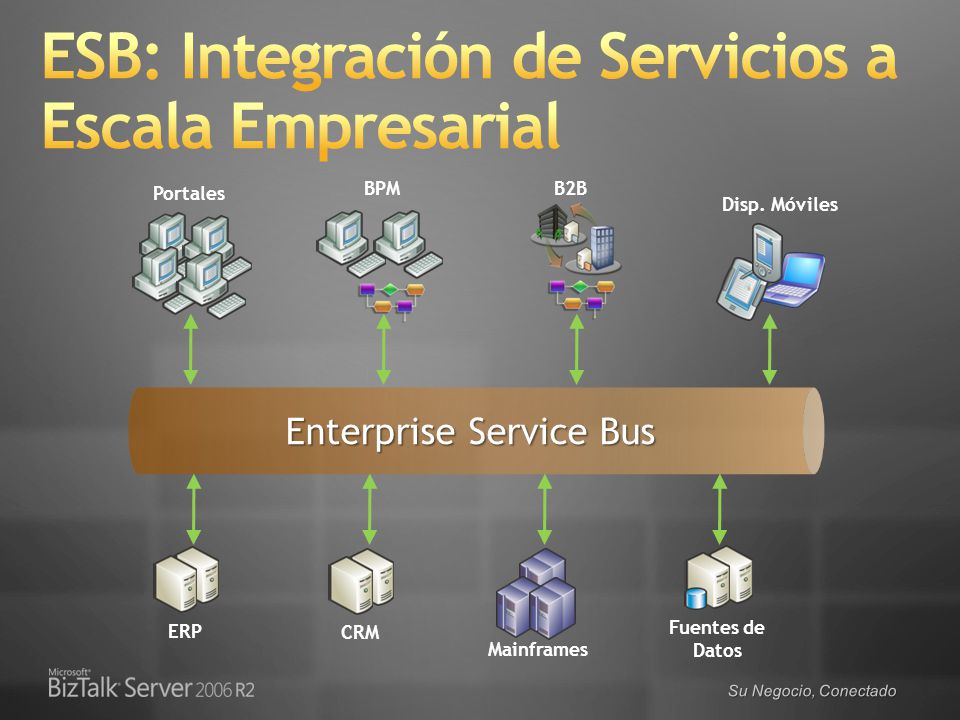 ESB: Integración de Servicios a Escala Empresarial

Portales

BPM

B2B

Disp. Móviles

Enterprise Service Bus

ERP

CRM

Mainframes

Fuentes de Datos

Microsoft® BizTalk Server 2006 R2

Su Negocio, Conectado